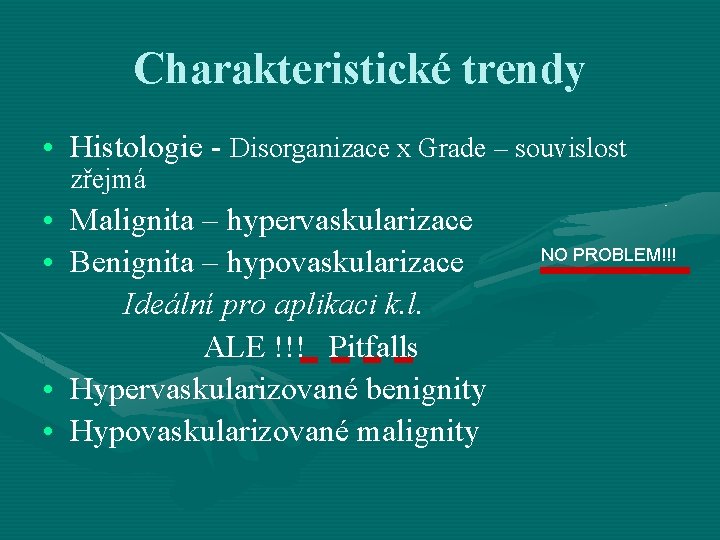 Charakteristické trendy

• Histologie - Disorganizace x Grade – souvislost zřejmá
• Malignita – hypervaskularizace
• Benignita – hypovaskularizace

NO PROBLEM!!!

Ideální pro aplikaci k.l.

ALE !!! Pitfalls

• Hypervaskularizované benignity
• Hypovaskularizované malignity